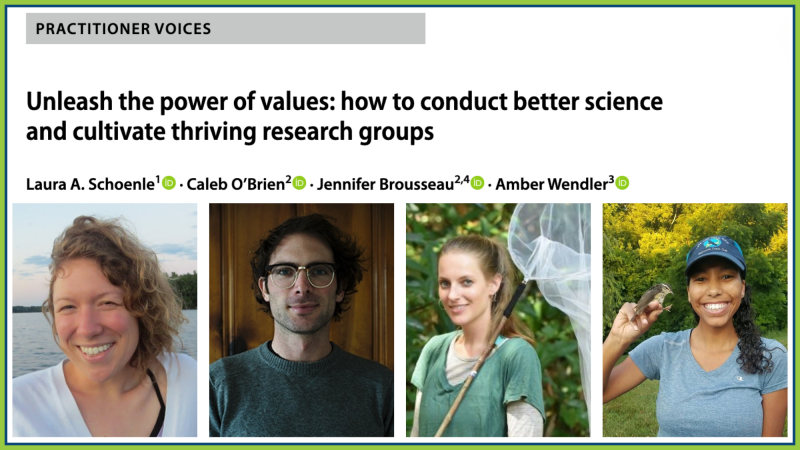 PRACTITIONER VOICES

Unleash the power of values: how to conduct better science and cultivate thriving research groups

Laura A. Schoenle$^{1}$ · Caleb O'Brien$^{2}$ · Jennifer Brousseau$^{2,4}$ · Amber Wendler$^{3}$